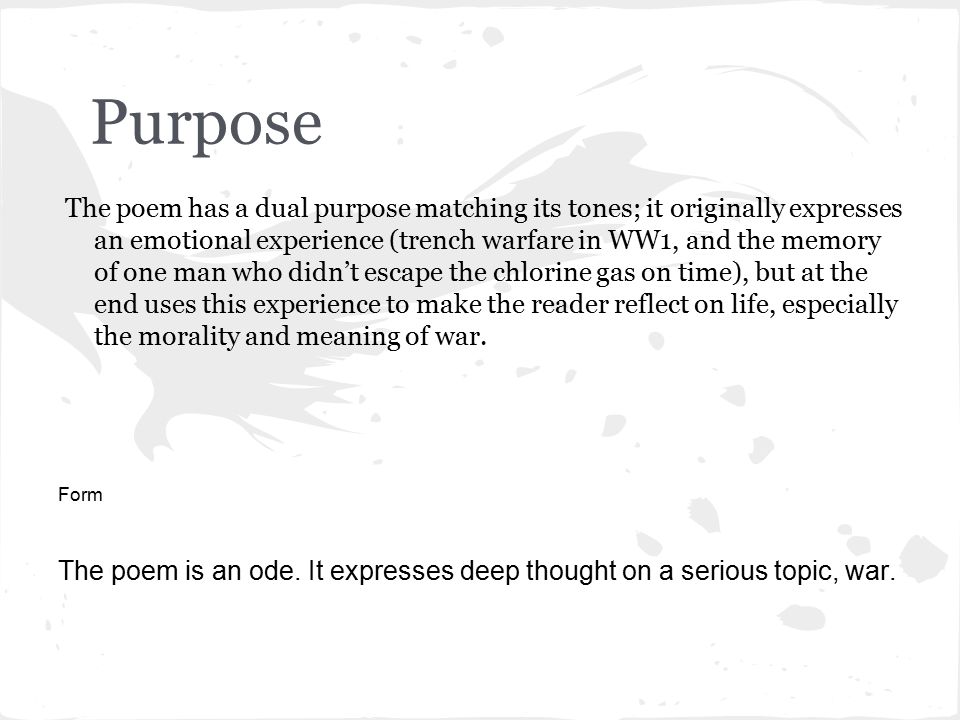 Purpose

The poem has a dual purpose matching its tones; it originally expresses an emotional experience (trench warfare in WW1, and the memory of one man who didn't escape the chlorine gas on time), but at the end uses this experience to make the reader reflect on life, especially the morality and meaning of war.

Form

The poem is an ode. It expresses deep thought on a serious topic, war.